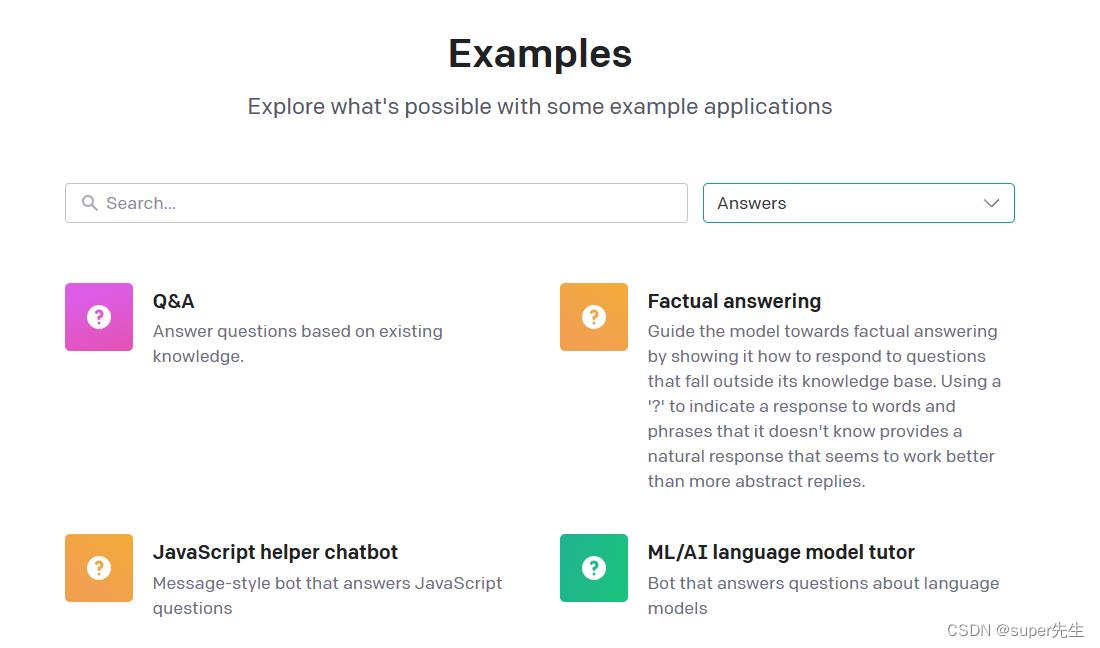 Examples

Explore what's possible with some example applications

Search...

Answers

?

Q&A

Answer questions based on existing knowledge.

?

Factual answering

Guide the model towards factual answering by showing it how to respond to questions that fall outside its knowledge base. Using a '?' to indicate a response to words and phrases that it doesn't know provides a natural response that seems to work better than more abstract replies.

?

JavaScript helper chatbot

Message-style bot that answers JavaScript questions

?

ML/AI language model tutor

Bot that answers questions about language models

CSDN @super先生